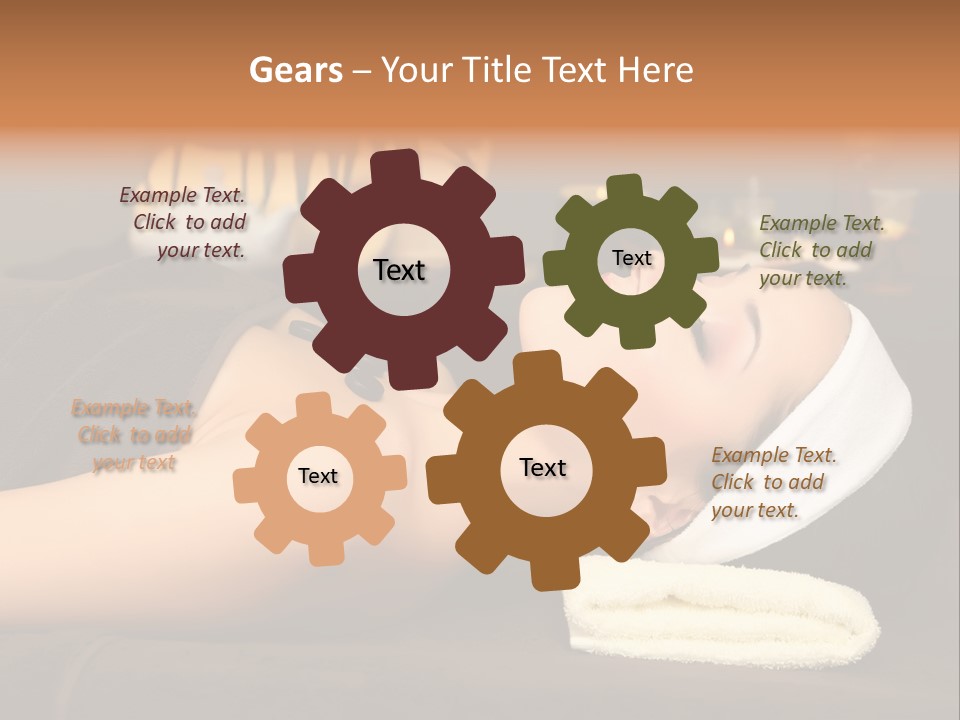 Gears – Your Title Text Here

Example Text. Click to add your text.

Text

Text

Example Text. Click to add your text.

Example Text. Click to add your text

Text

Text

Example Text. Click to add your text.